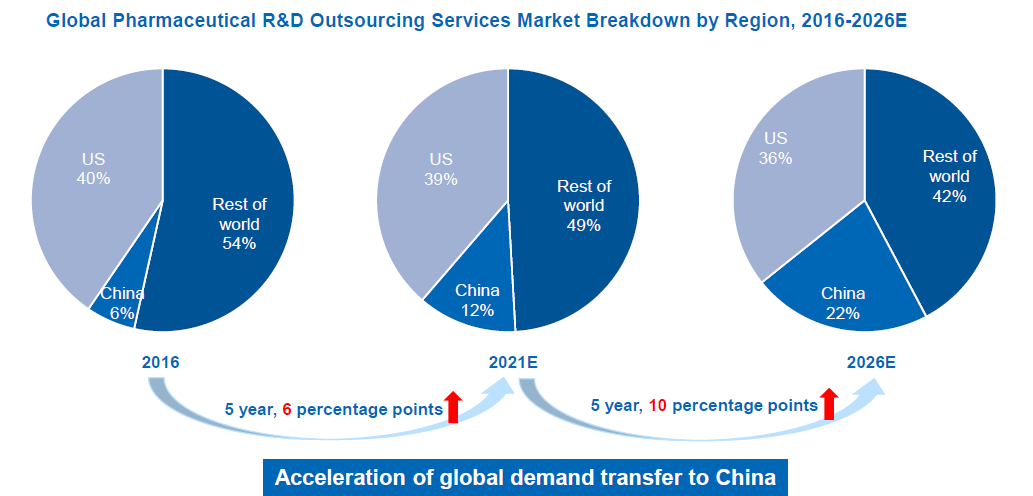 Global Pharmaceutical R&D Outsourcing Services Market Breakdown by Region, 2016-2026E

US
40%

Rest of world
54%

China
6%

2016

US
39%

Rest of world
49%

China
12%

2021E

US
36%

Rest of world
42%

China
22%

2026E

5 year, 6 percentage points

5 year, 10 percentage points

Acceleration of global demand transfer to China